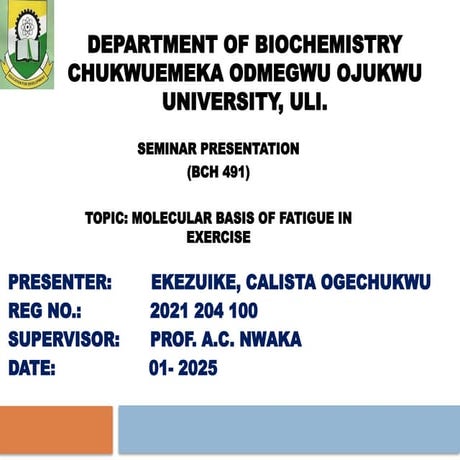 DEPARTMENT OF BIOCHEMISTRY
CHUKWUEMEKA ODMEGWU OJUKWU UNIVERSITY, ULI.

SEMINAR PRESENTATION
(BCH 491)

TOPIC: MOLECULAR BASIS OF FATIGUE IN EXERCISE

PRESENTER: EKEZUIKE, CALISTA OGECHUKWU
REG NO.: 2021 204 100
SUPERVISOR: PROF. A.C. NWAKA
DATE: 01- 2025